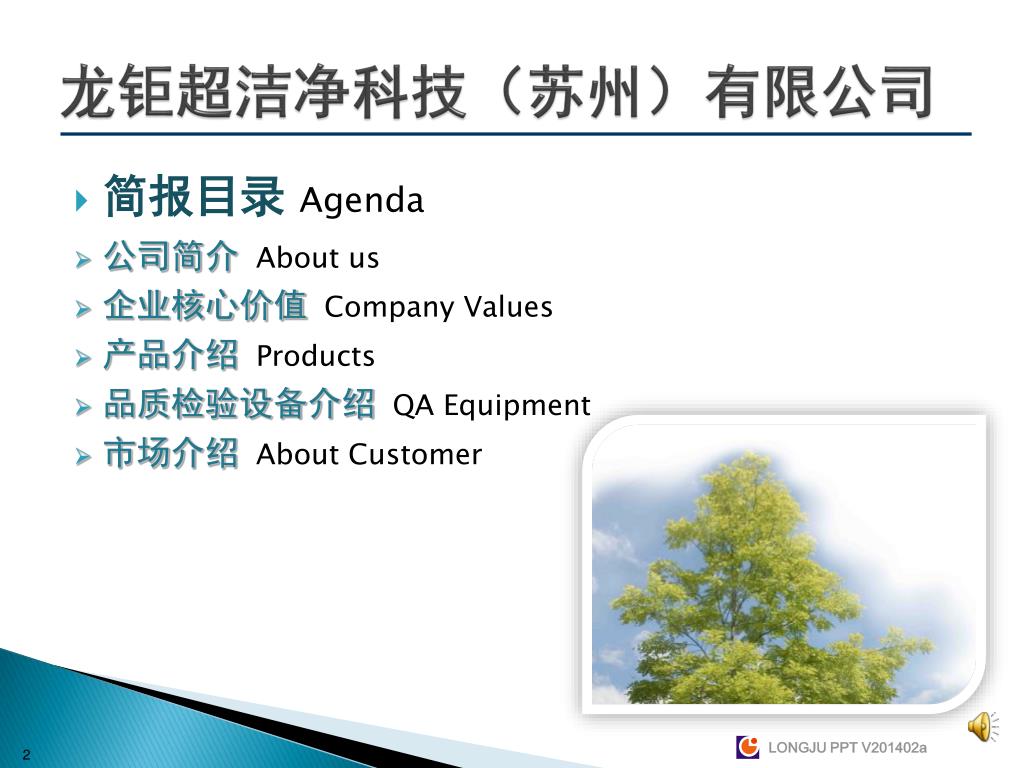 龙钜超洁净科技（苏州）有限公司

简报目录 Agenda

公司简介 About us

企业核心价值 Company Values

产品介绍 Products

品质检验设备介绍 QA Equipment

市场介绍 About Customer

2

LONGJU PPT V201402a